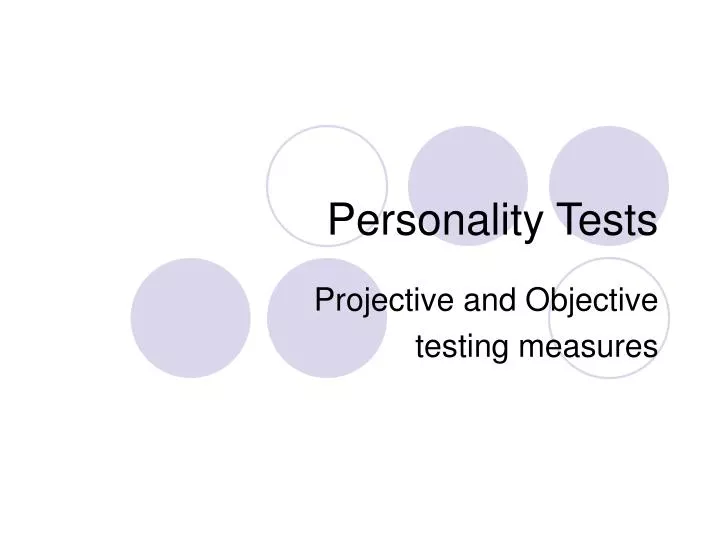 Personality Tests

Projective and Objective testing measures